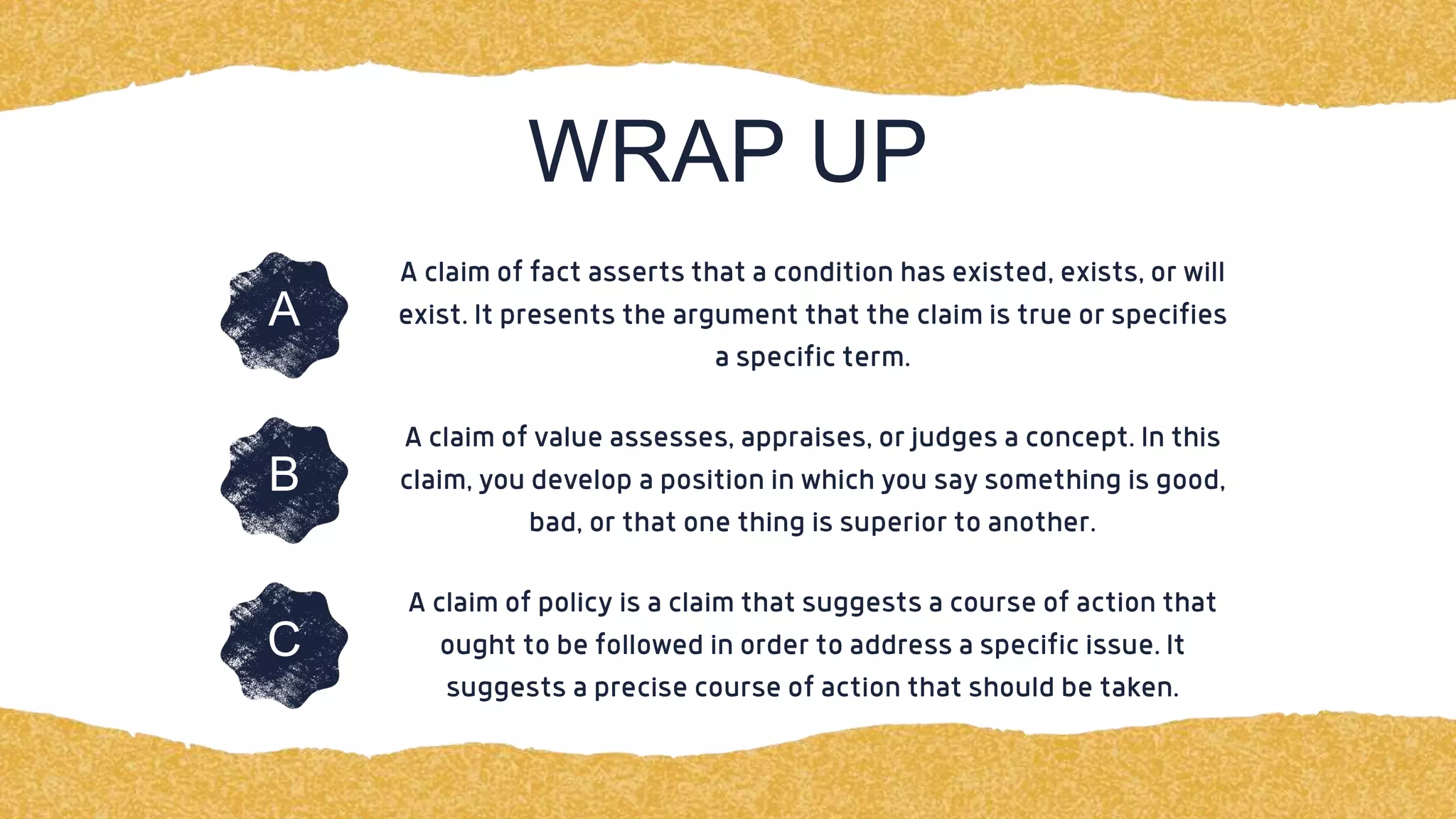 WRAP UP

A

A claim of fact asserts that a condition has existed, exists, or will exist. It presents the argument that the claim is true or specifies a specific term.

B

A claim of value assesses, appraises, or judges a concept. In this claim, you develop a position in which you say something is good, bad, or that one thing is superior to another.

C

A claim of policy is a claim that suggests a course of action that ought to be followed in order to address a specific issue. It suggests a precise course of action that should be taken.